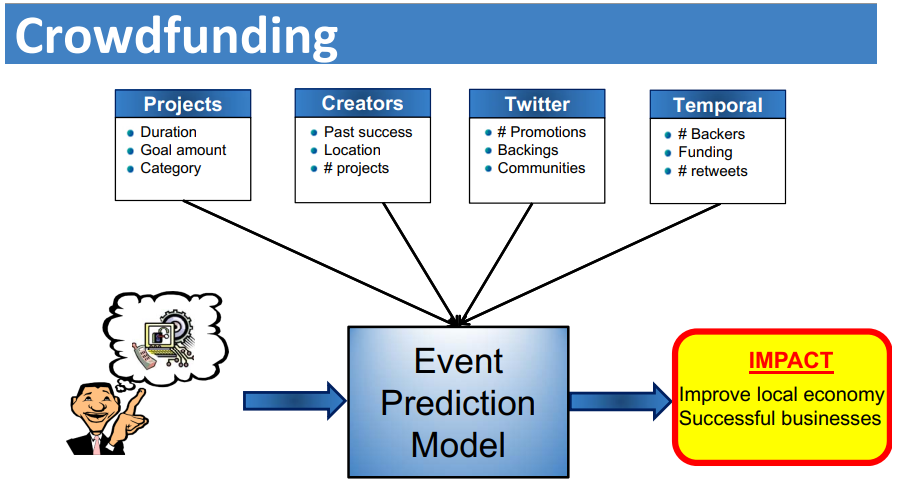 Crowdfunding

Projects
- Duration
- Goal amount
- Category

Creators
- Past success
- Location
- # projects

Twitter
- # Promotions
- Backings
- Communities

Temporal
- # Backers
- Funding
- # retweets

Event Prediction Model

IMPACT
Improve local economy
Successful businesses